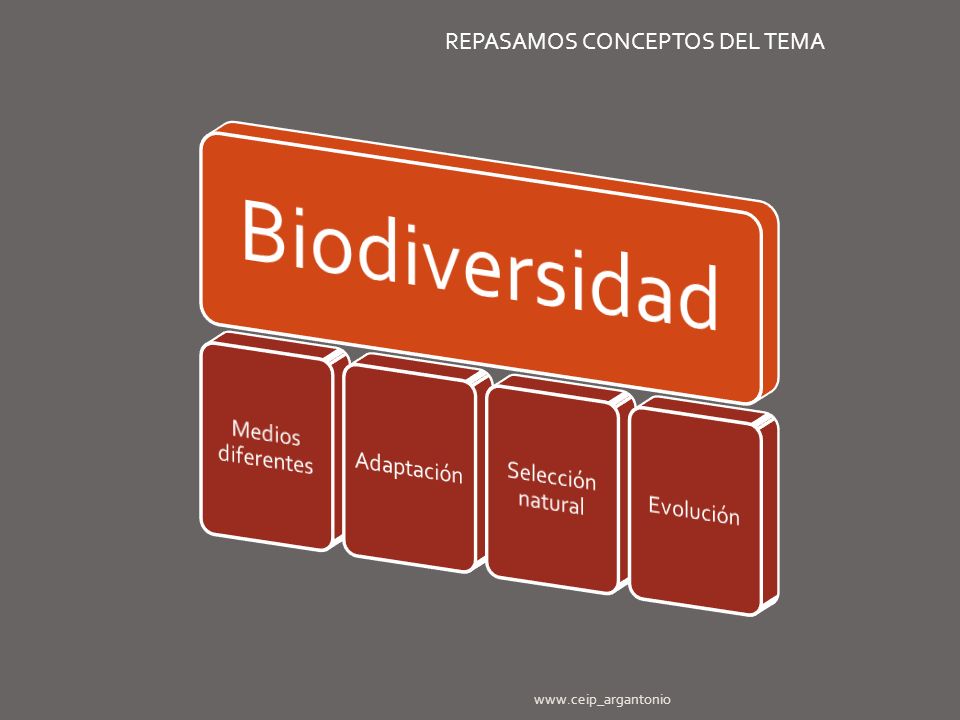 REPASAMOS CONCEPTOS DEL TEMA

Biodiversidad

Medios diferentes

Adaptación

Selección natural

Evolución

www.ceip_argantonio